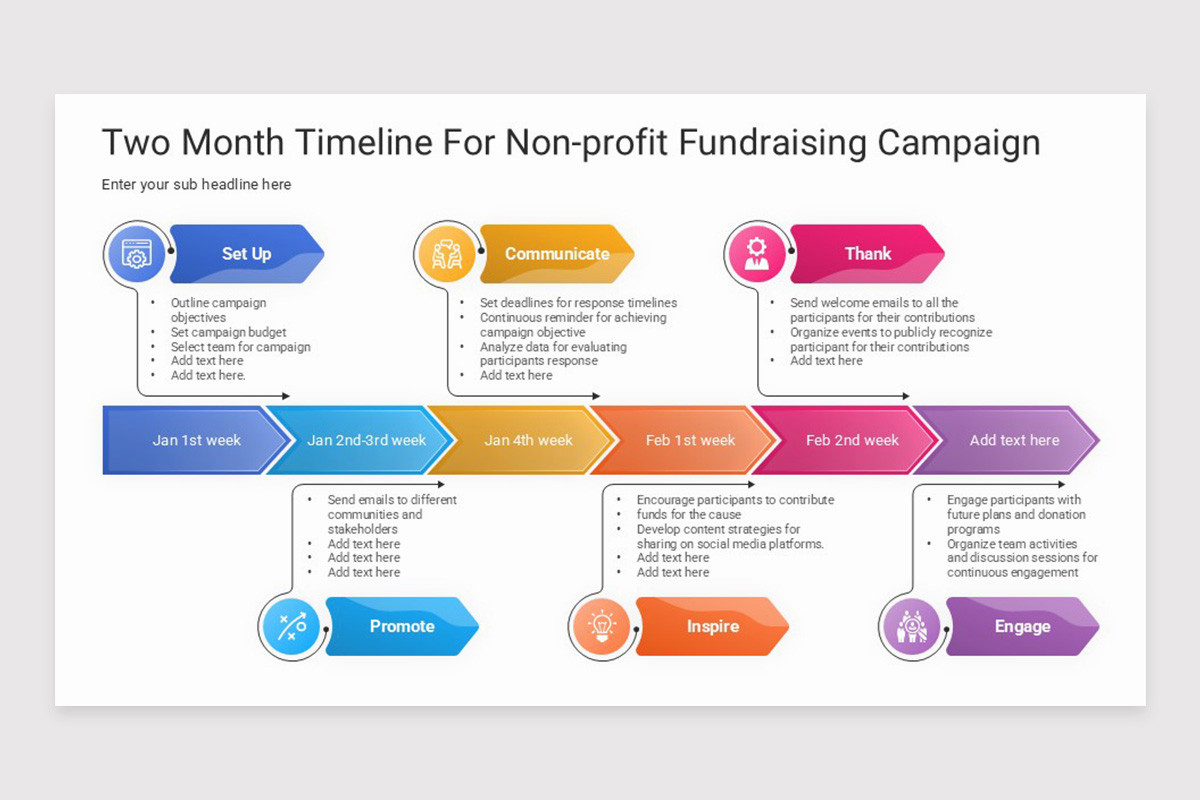 Two Month Timeline For Non-profit Fundraising Campaign

Enter your sub headline here

Set Up

- Outline campaign objectives
- Set campaign budget
- Select team for campaign
- Add text here
- Add text here.

Communicate

- Set deadlines for response timelines
- Continuous reminder for achieving campaign objective
- Analyze data for evaluating participants response
- Add text here

Thank

- Send welcome emails to all the participants for their contributions
- Organize events to publicly recognize participant for their contributions
- Add text here

Jan 1st week

Jan 2nd-3rd week

Jan 4th week

Feb 1st week

Feb 2nd week

Add text here

- Send emails to different communities and stakeholders
- Add text here
- Add text here
- Add text here

Promote

- Encourage participants to contribute funds for the cause
- Develop content strategies for sharing on social media platforms.
- Add text here
- Add text here

Inspire

- Engage participants with future plans and donation programs
- Organize team activities and discussion sessions for continuous engagement

Engage